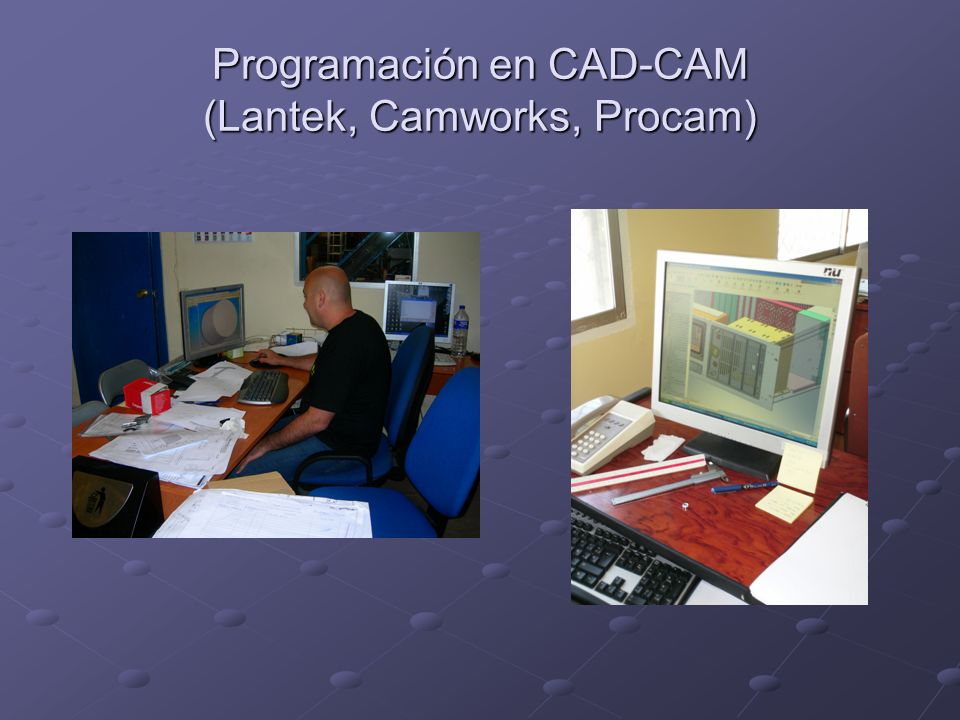 Programación en CAD-CAM
(Lantek, Camworks, Procam)